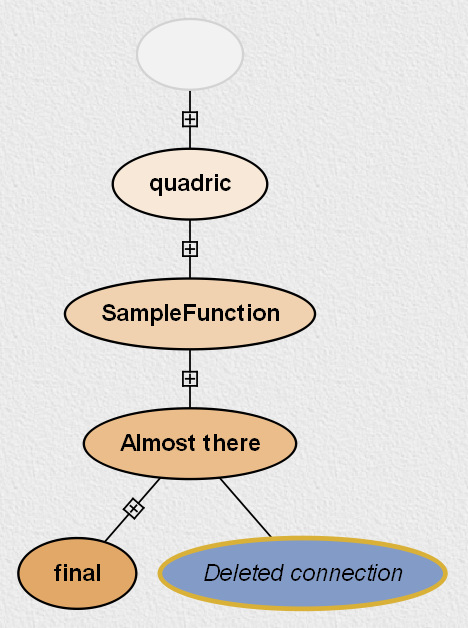 quadric

SampleFunction

Almost there

final

Deleted connection